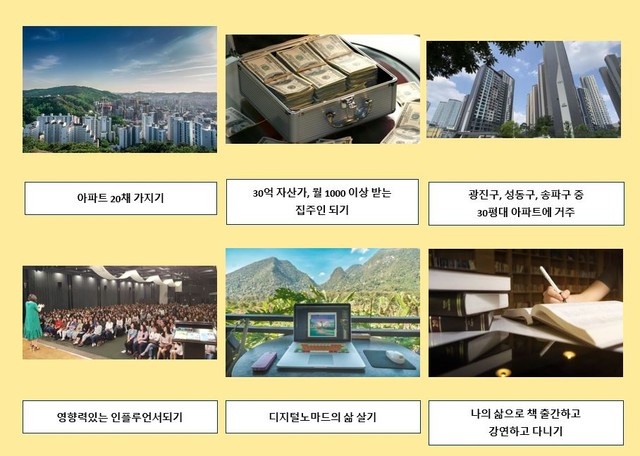 아파트 20채 가지기

30억 자산가, 월 1000 이상 받는 집주인 되기

광진구, 성동구, 송파구 중 30평대 아파트에 거주

영향력있는 인플루언서되기

디지털노마드의 삶 살기

나의 삶으로 책 출간하고 강연하고 다니기